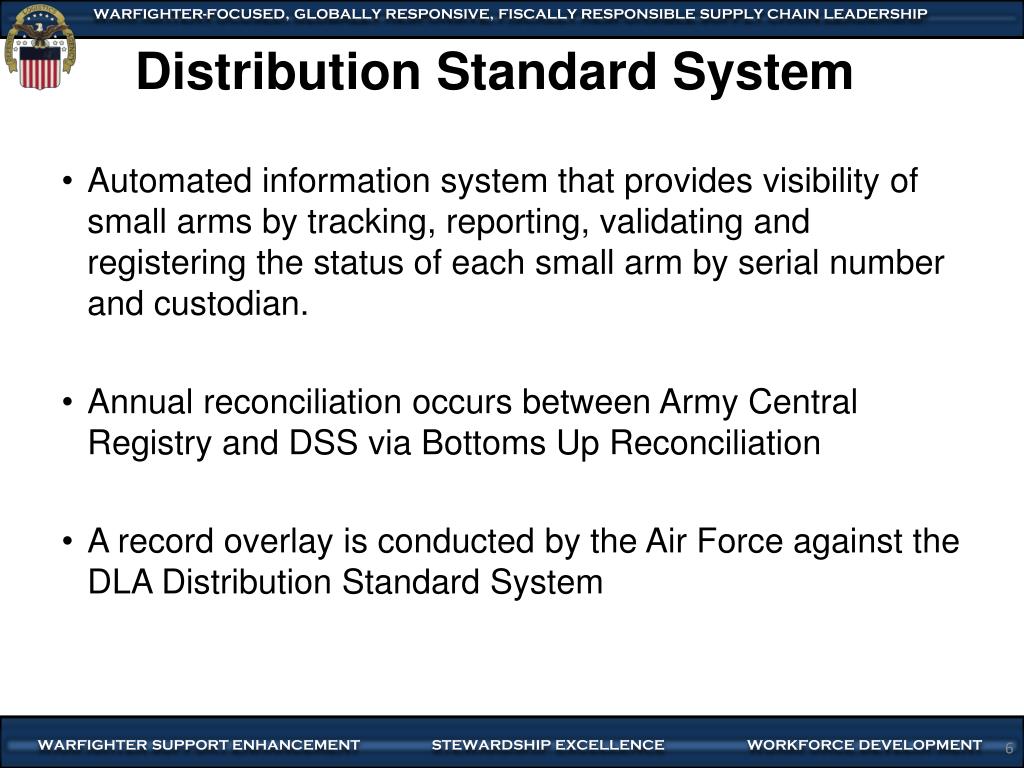 WARFIGHTER-FOCUSED, GLOBALLY RESPONSIVE, FISCALLY RESPONSIBLE SUPPLY CHAIN LEADERSHIP

Distribution Standard System

• Automated information system that provides visibility of small arms by tracking, reporting, validating and registering the status of each small arm by serial number and custodian.

• Annual reconciliation occurs between Army Central Registry and DSS via Bottoms Up Reconciliation

• A record overlay is conducted by the Air Force against the DLA Distribution Standard System

WARFIGHTER SUPPORT ENHANCEMENT STEWARDSHIP EXCELLENCE WORKFORCE DEVELOPMENT 6